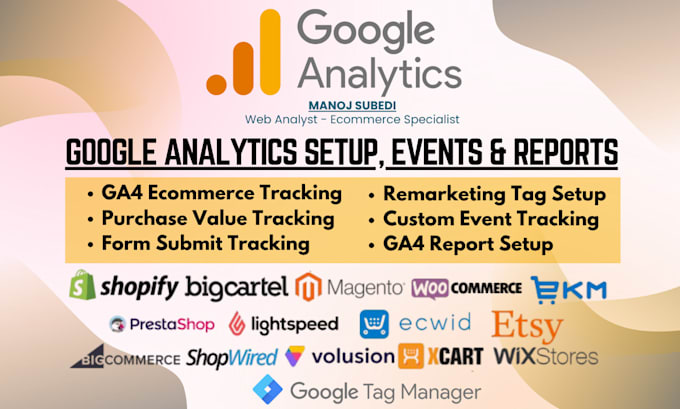 Google Analytics

MANOJ SUBEDI
Web Analyst - Ecommerce Specialist

GOOGLE ANALYTICS SETUP, EVENTS & REPORTS

• GA4 Ecommerce Tracking
• Purchase Value Tracking
• Form Submit Tracking

• Remarketing Tag Setup
• Custom Event Tracking
• GA4 Report Setup

shopify bigcartel Magento WOO COMMERCE EKM

PrestaShop lightspeed ecwid Etsy

BIGCOMMERCE ShopWired volusion XCART WiXStores

Google Tag Manager